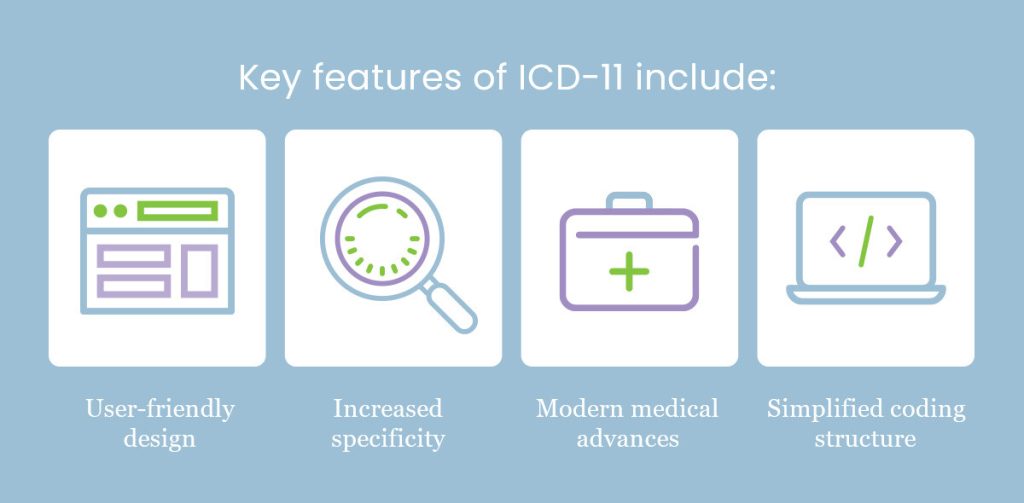 Key features of ICD-11 include:

User-friendly design

Increased specificity

Modern medical advances

Simplified coding structure